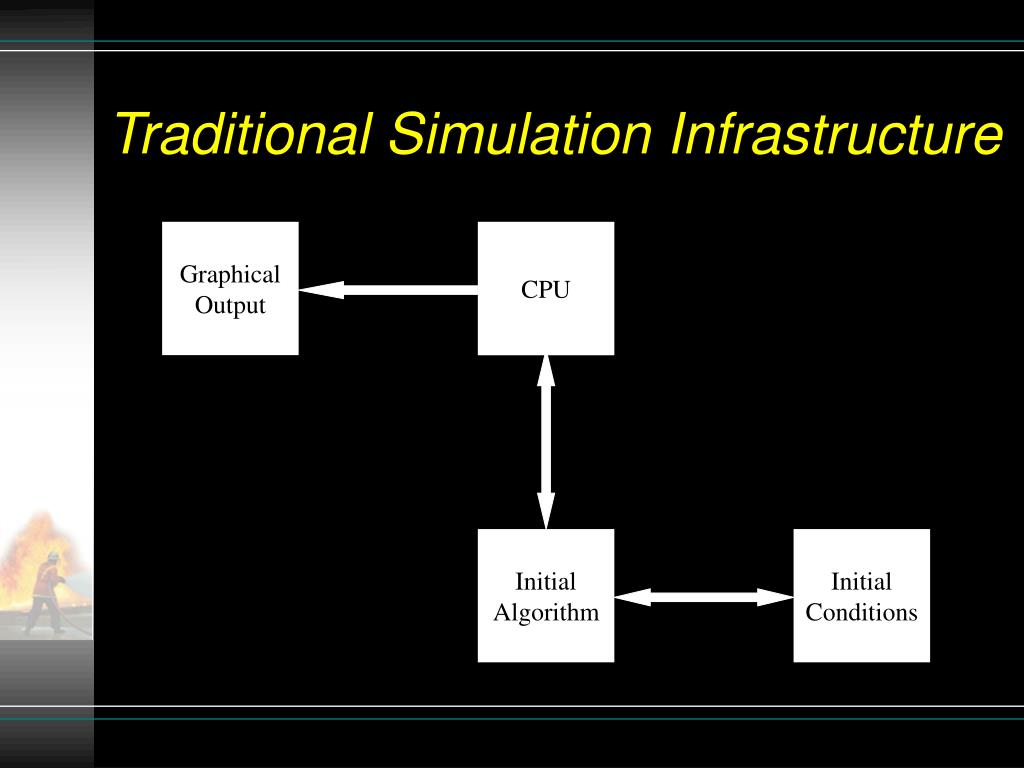 Traditional Simulation Infrastructure

Graphical Output

CPU

Initial Algorithm

Initial Conditions